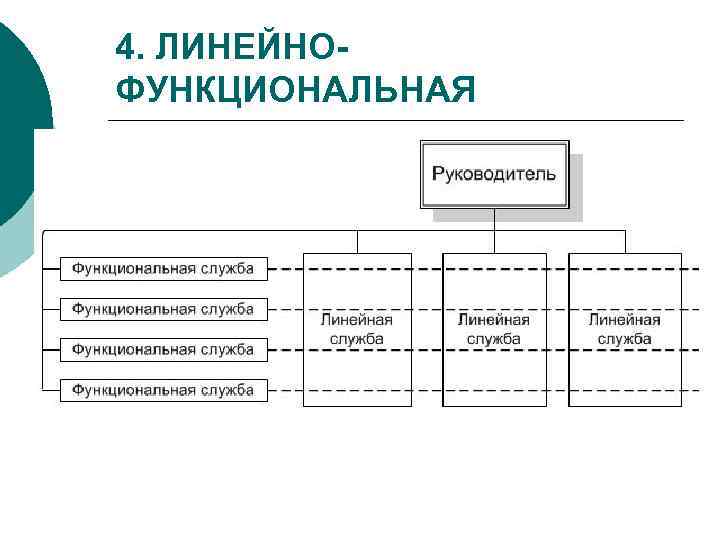 4. ЛИНЕЙНО-ФУНКЦИОНАЛЬНАЯ

Руководитель

Функциональная служба

Функциональная служба

Функциональная служба

Функциональная служба

Линейная служба

Линейная служба

Линейная служба